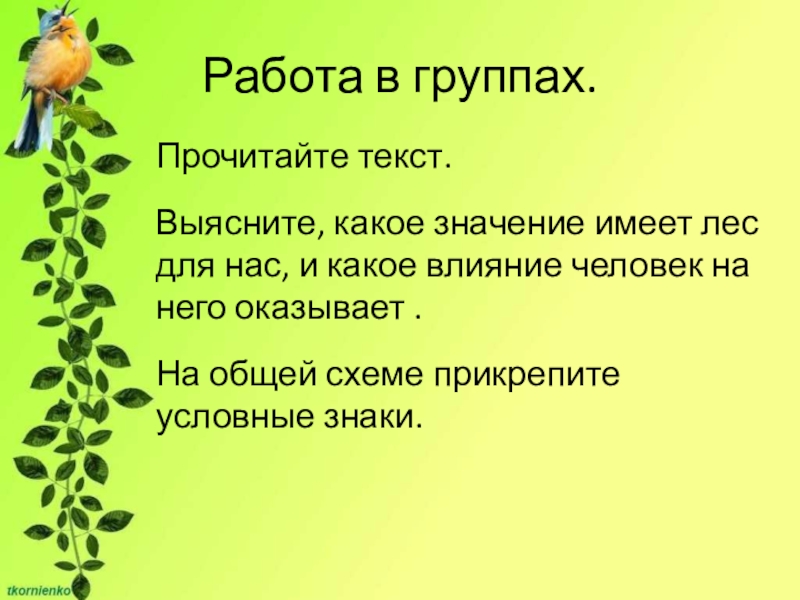 Работа в группах.

Прочитайте текст.

Выясните, какое значение имеет лес для нас, и какое влияние человек на него оказывает .

На общей схеме прикрепите условные знаки.

tkornienko